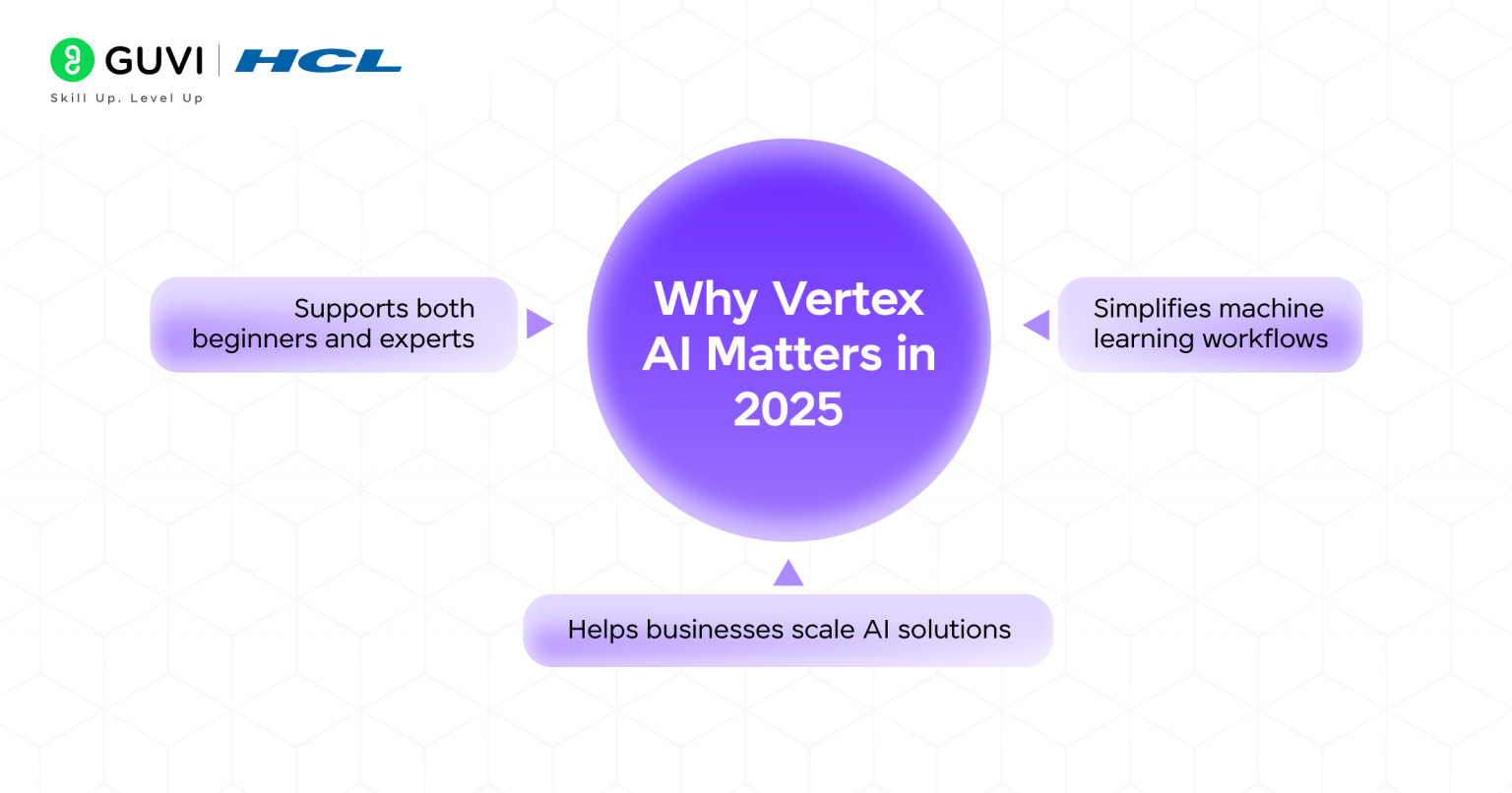 GUVI | HCL
Skill Up. Level Up

Supports both beginners and experts

Why Vertex AI Matters in 2025

Simplifies machine learning workflows

Helps businesses scale AI solutions